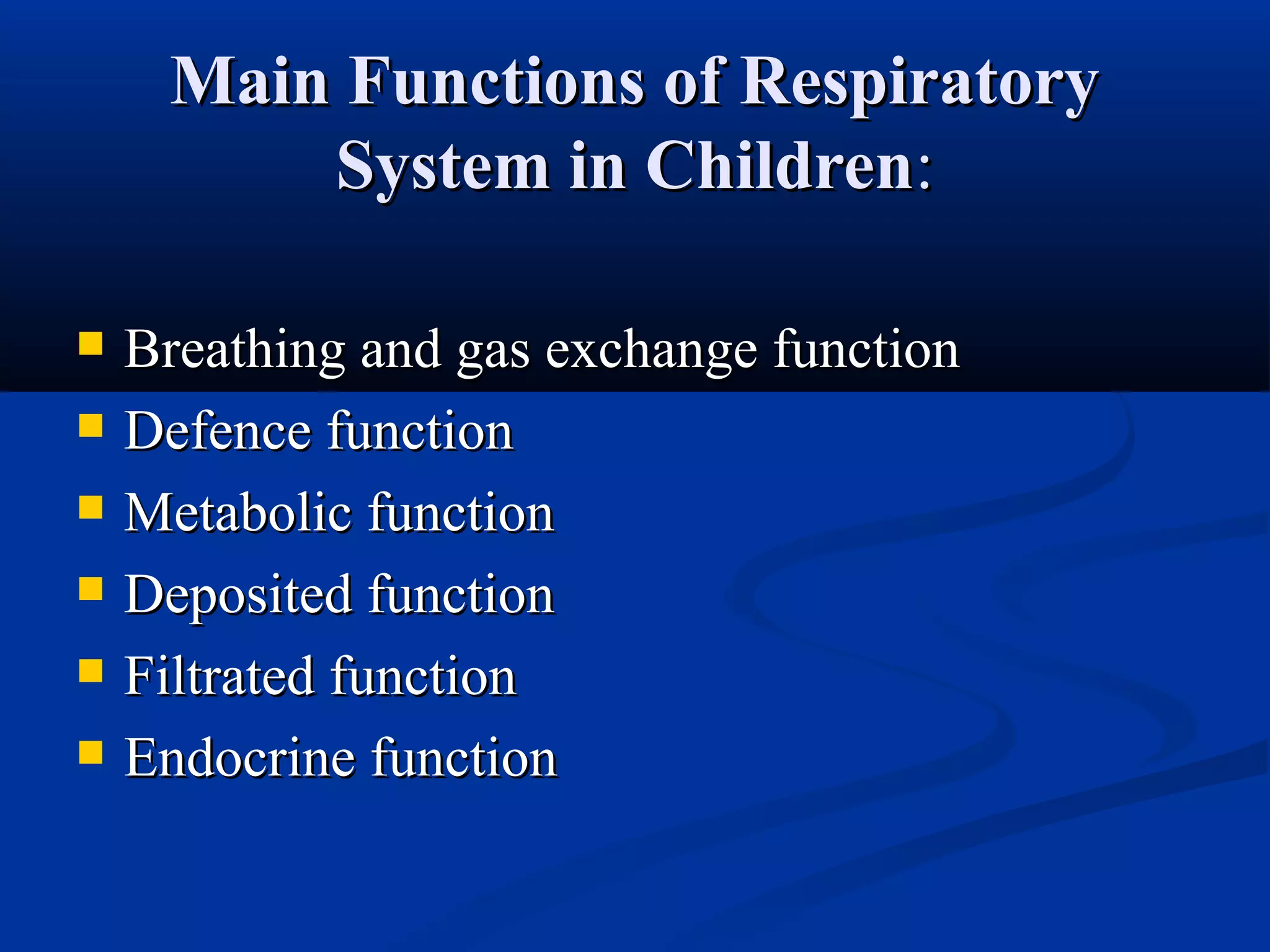 Main Functions of Respiratory System in Children:

- Breathing and gas exchange function
- Defence function
- Metabolic function
- Deposited function
- Filtrated function
- Endocrine function